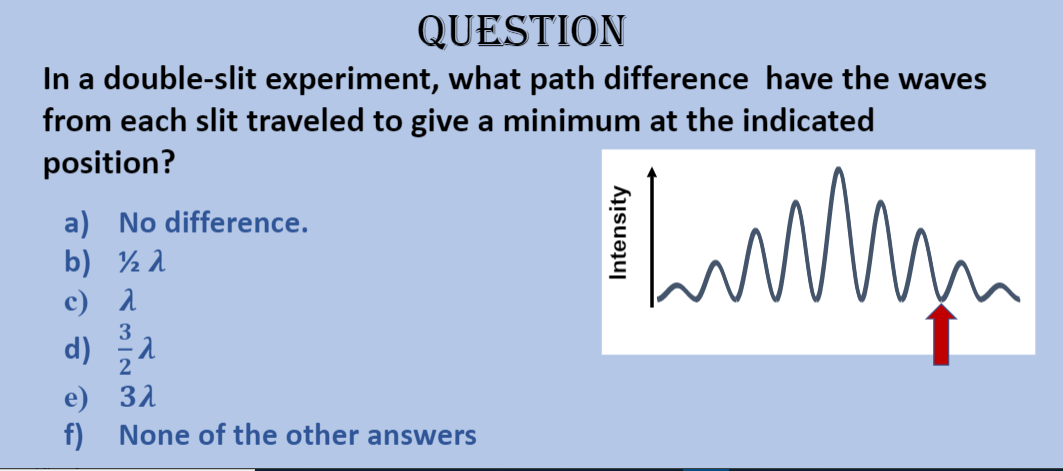 QUESTION

In a double-slit experiment, what path difference have the waves from each slit traveled to give a minimum at the indicated position?

a) No difference.
b) ½ $\lambda$
c) $\lambda$
d) $\frac{3}{2}\lambda$
e) $3\lambda$
f) None of the other answers

Intensity